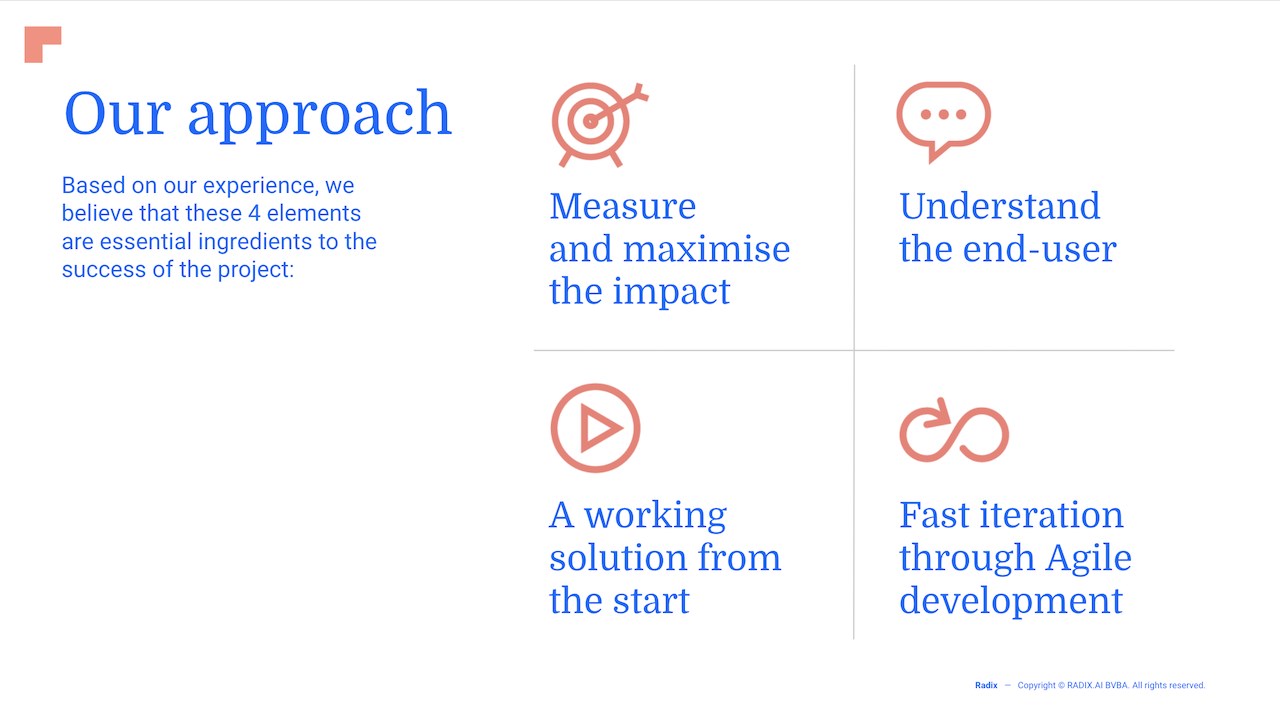 Our approach

Based on our experience, we believe that these 4 elements are essential ingredients to the success of the project:

Measure and maximise the impact

Understand the end-user

A working solution from the start

Fast iteration through Agile development

Radix — Copyright © RADIX.AI BVBA. All rights reserved.